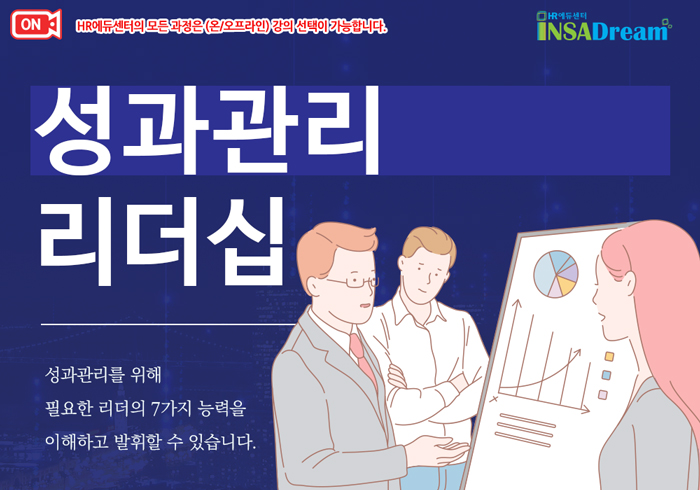 ON

HR에듀센터의 모든 과정은 (온/오프라인) 강의 선택이 가능합니다.

HR에듀센터
INSADream

성과관리
리더십

성과관리를 위해
필요한 리더의 7가지 능력을
이해하고 발휘할 수 있습니다.